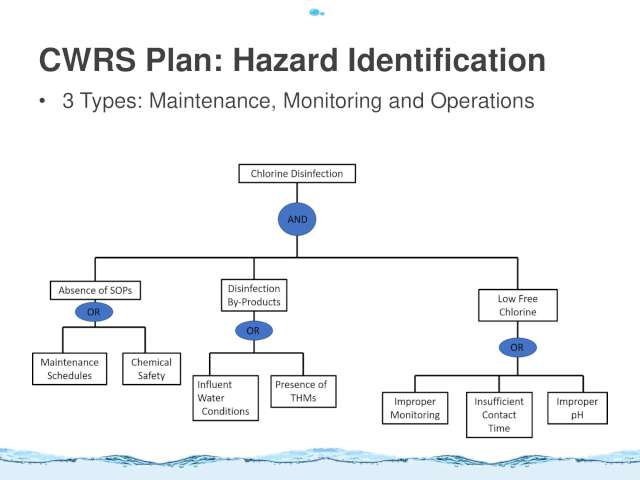 CWRS Plan: Hazard Identification

• 3 Types: Maintenance, Monitoring and Operations

Chlorine Disinfection

AND

Absence of SOPs

OR

Maintenance Schedules

Chemical Safety

Disinfection By-Products

OR

Influent Water Conditions

Presence of THMs

Low Free Chlorine

OR

Improper Monitoring

Insufficient Contact Time

Improper pH